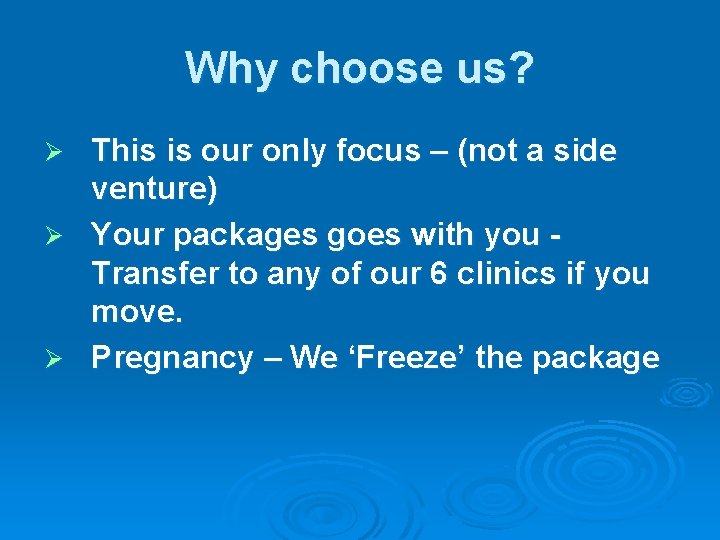 Why choose us?

➢ This is our only focus – (not a side venture)

➢ Your packages goes with you - Transfer to any of our 6 clinics if you move.

➢ Pregnancy – We ‘Freeze’ the package